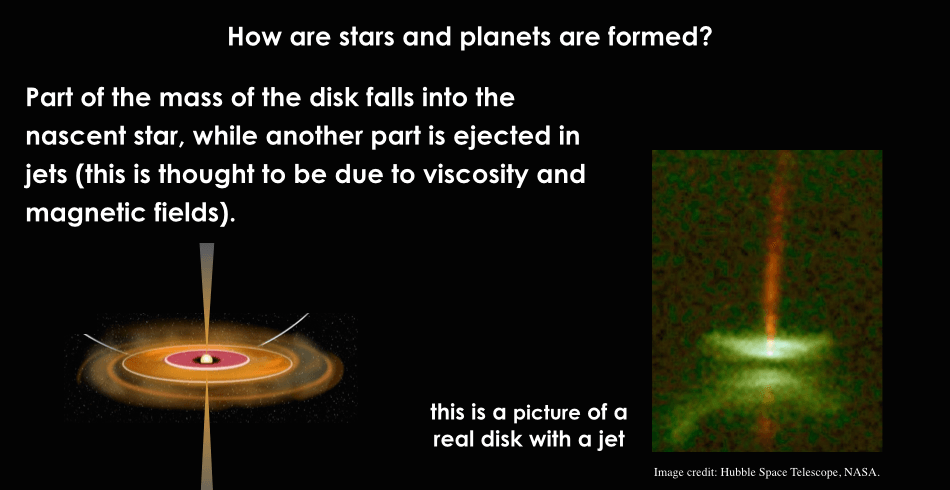 How are stars and planets are formed?

Part of the mass of the disk falls into the nascent star, while another part is ejected in jets (this is thought to be due to viscosity and magnetic fields).

this is a picture of a real disk with a jet

Image credit: Hubble Space Telescope, NASA.